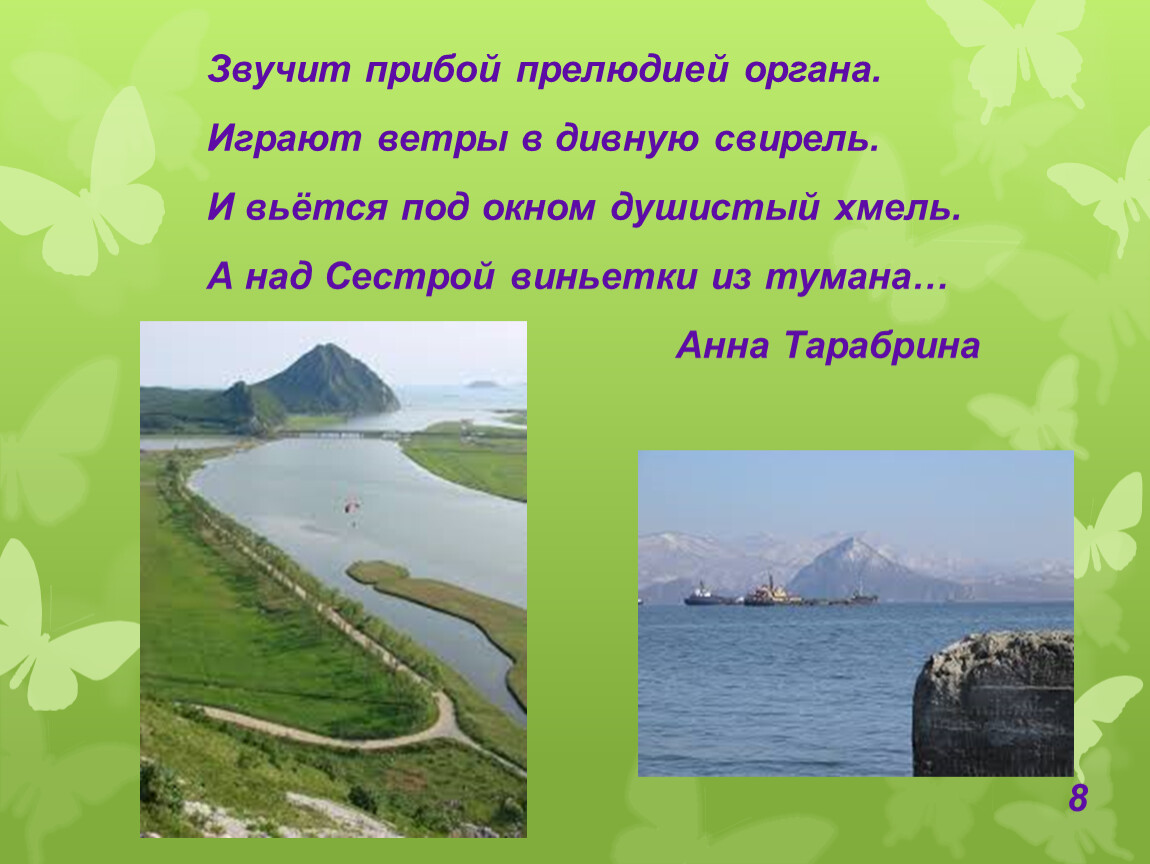 Звучит прибой прелюдией органа.
Играют ветры в дивную свирель.
И вьётся под окном душистый хмель.
А над Сестрой виньетки из тумана…

Анна Тарабрина

8